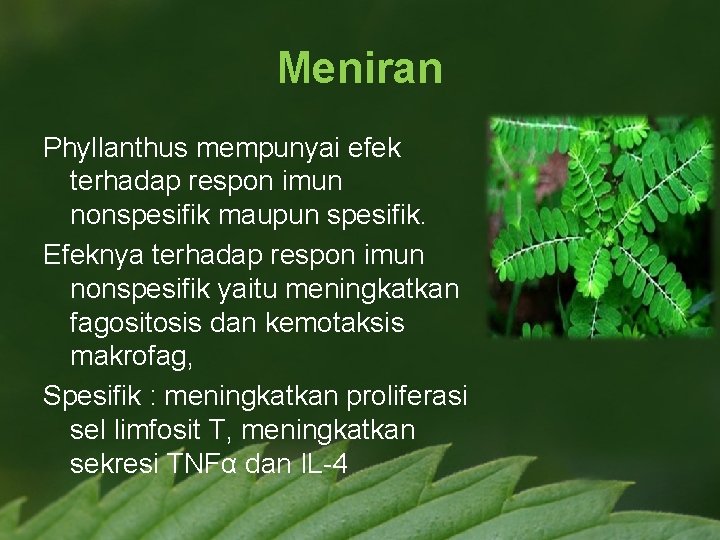 Meniran

Phyllanthus mempunyai efek terhadap respon imun nonspesifik maupun spesifik.

Efeknya terhadap respon imun nonspesifik yaitu meningkatkan fagositosis dan kemotaksis makrofag,

Spesifik : meningkatkan proliferasi sel limfosit T, meningkatkan sekresi TNFα dan IL-4